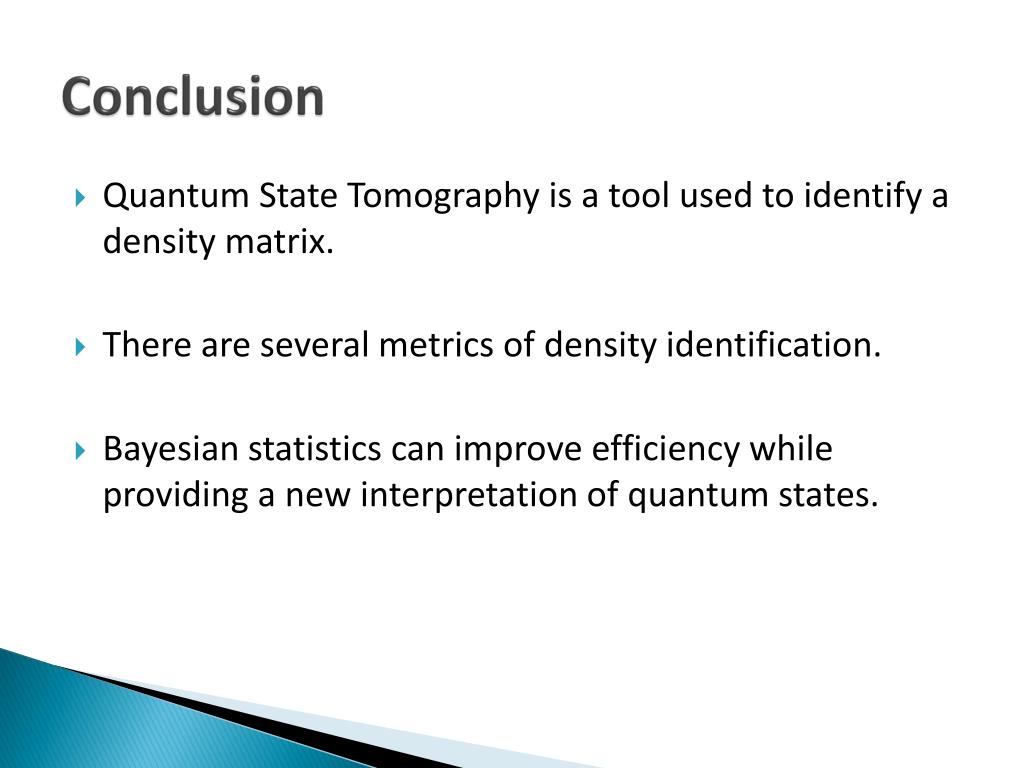 Conclusion

Quantum State Tomography is a tool used to identify a density matrix.

There are several metrics of density identification.

Bayesian statistics can improve efficiency while providing a new interpretation of quantum states.